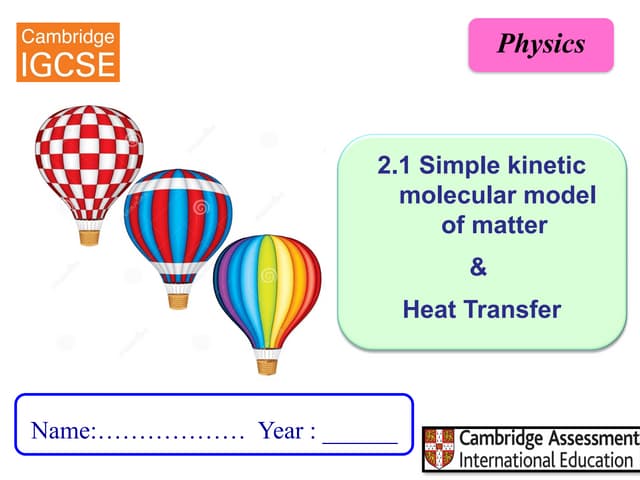 Cambridge IGCSE

Physics

2.1 Simple kinetic molecular model of matter

&

Heat Transfer

Name:……………… Year : ______

Cambridge Assessment International Education